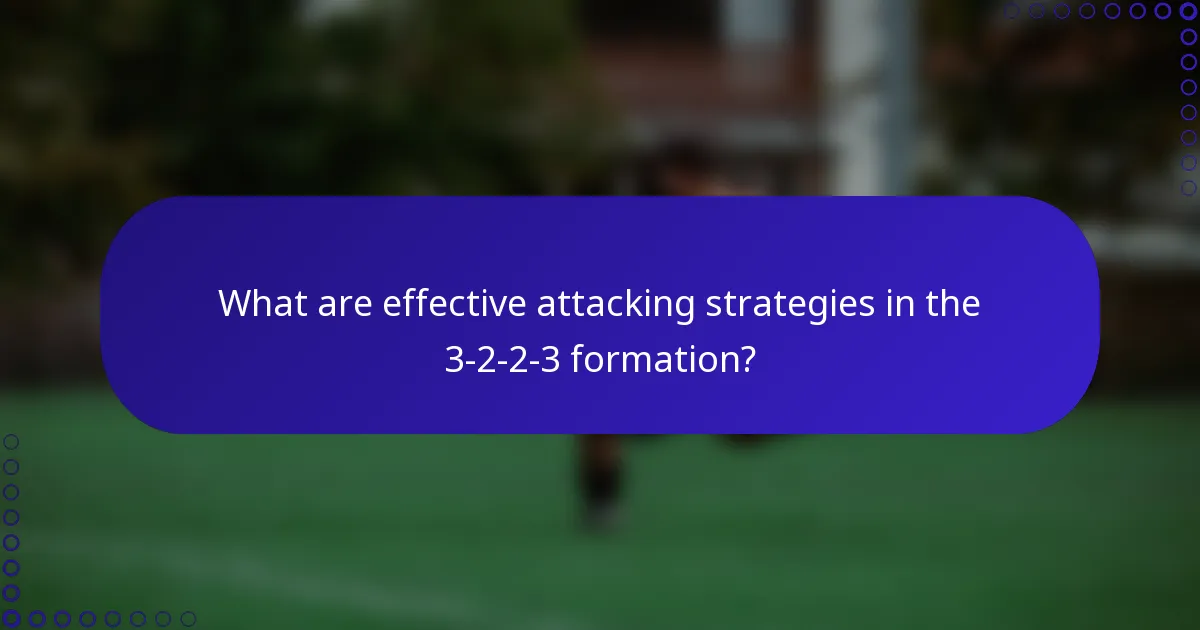 What are effective attacking strategies in the 3-2-2-3 formation?